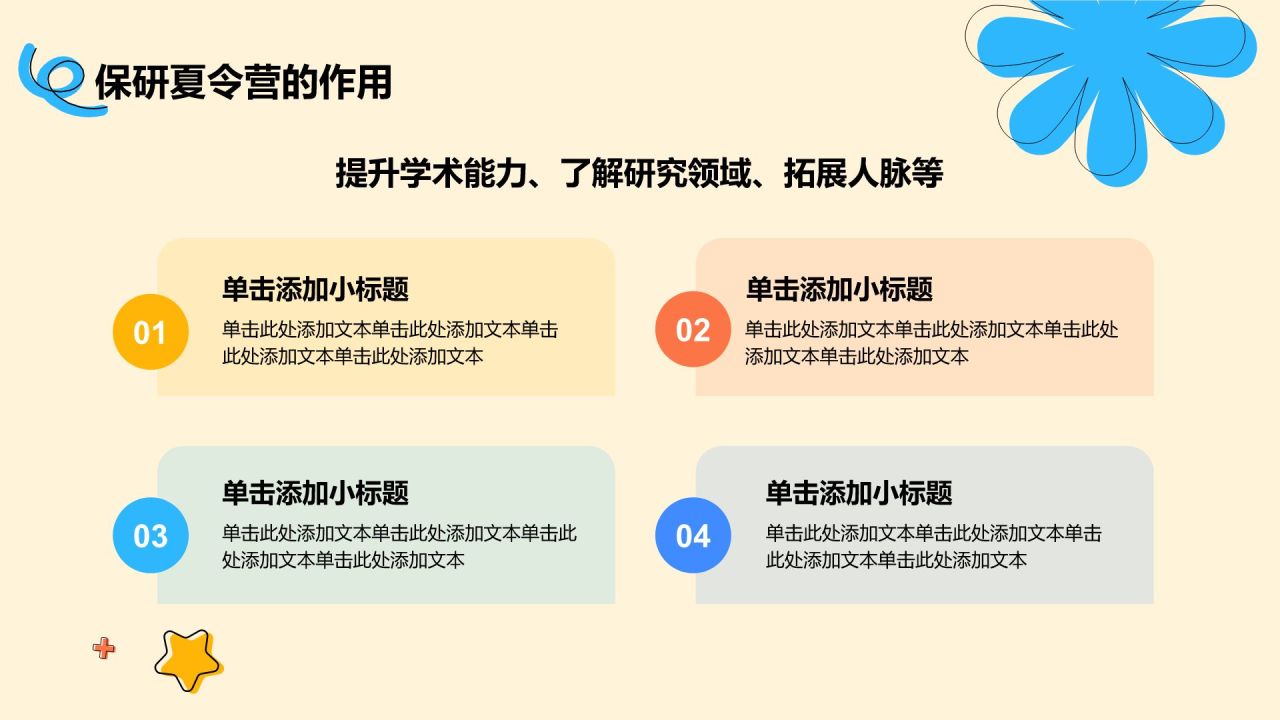 保研夏令营的作用

提升学术能力、了解研究领域、拓展人脉等

01
单击添加小标题
单击此处添加文本单击此处添加文本单击此处添加文本单击此处添加文本

02
单击添加小标题
单击此处添加文本单击此处添加文本单击此处添加文本单击此处添加文本

03
单击添加小标题
单击此处添加文本单击此处添加文本单击此处添加文本单击此处添加文本

04
单击添加小标题
单击此处添加文本单击此处添加文本单击此处添加文本单击此处添加文本